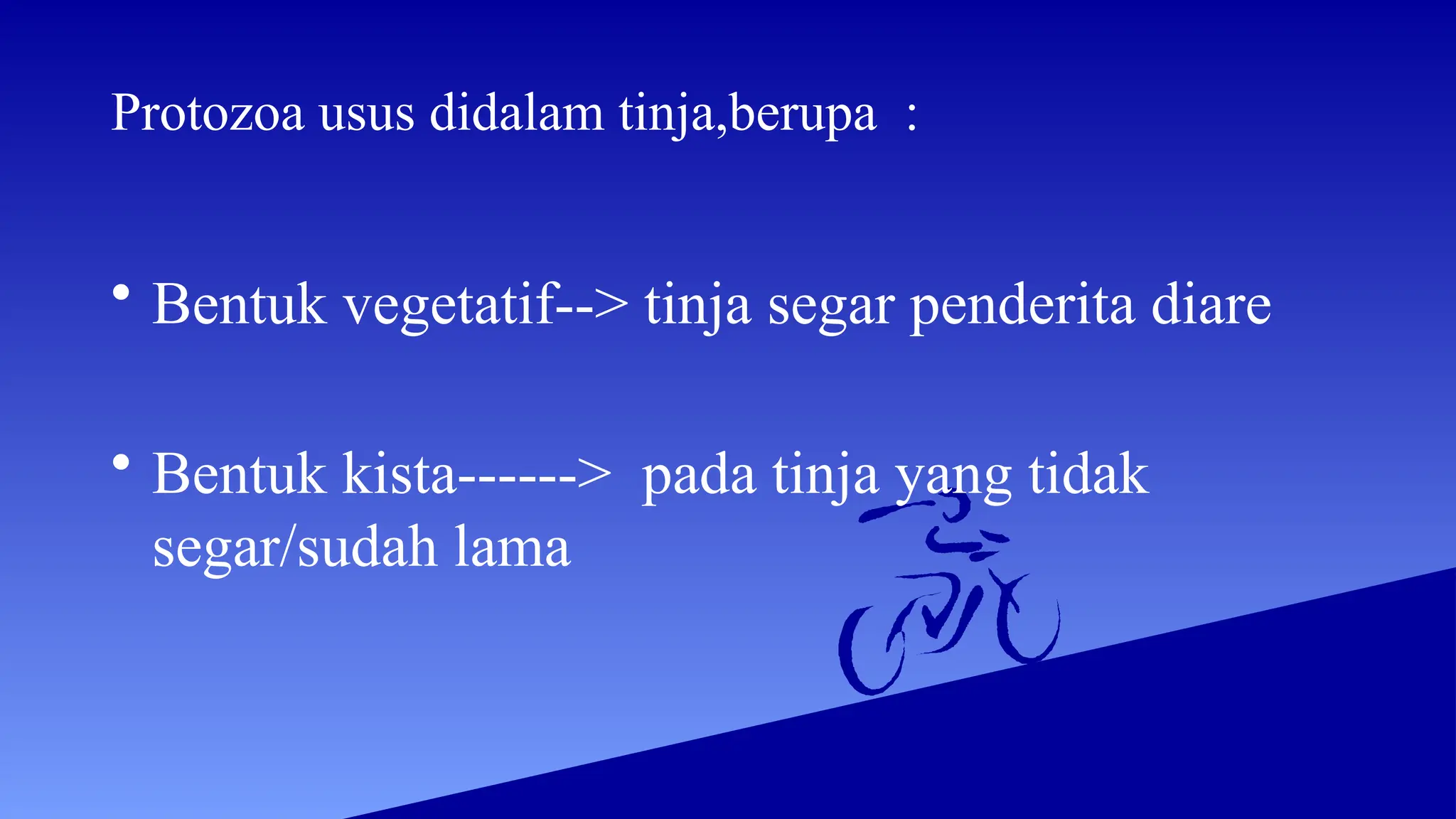 Protozoa usus didalam tinja,berupa :

• Bentuk vegetatif--> tinja segar penderita diare

• Bentuk kista------> pada tinja yang tidak segar/sudah lama